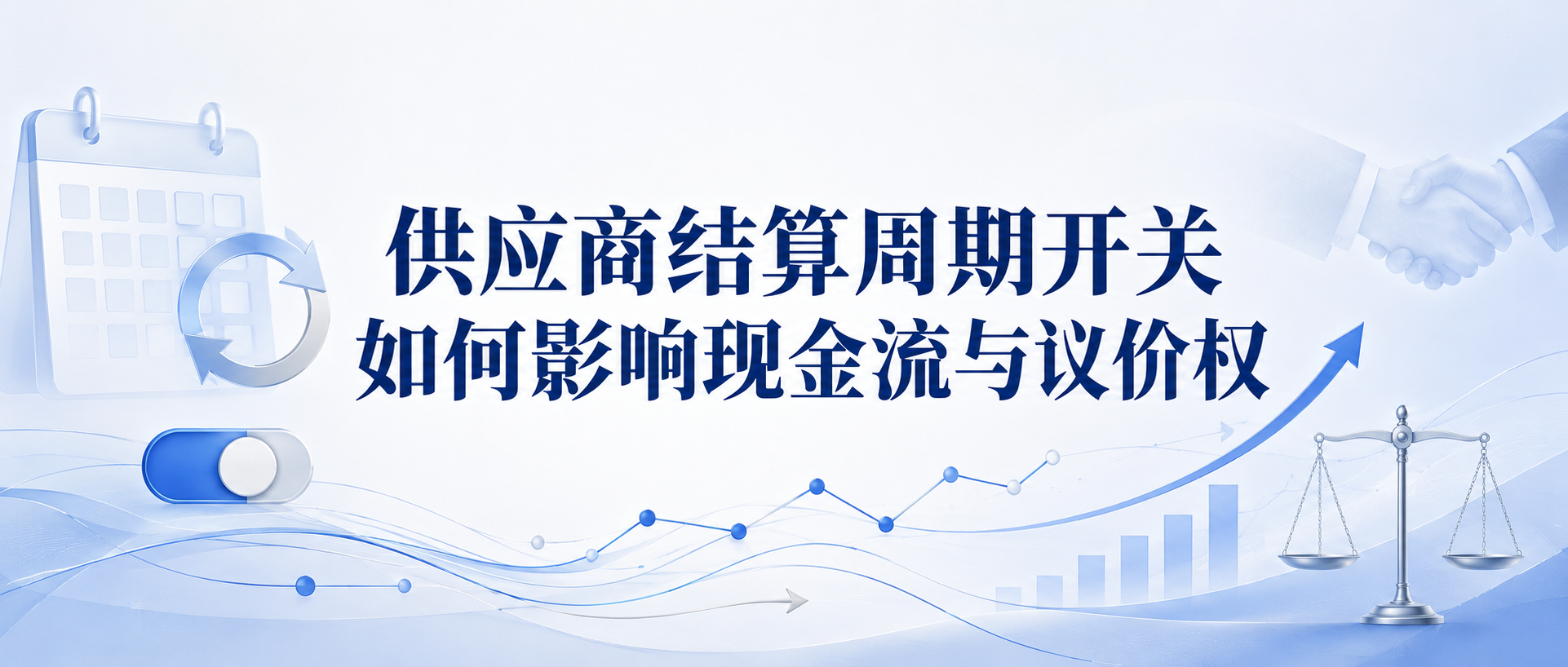 供应商结算周期开关
如何影响现金流与议价权